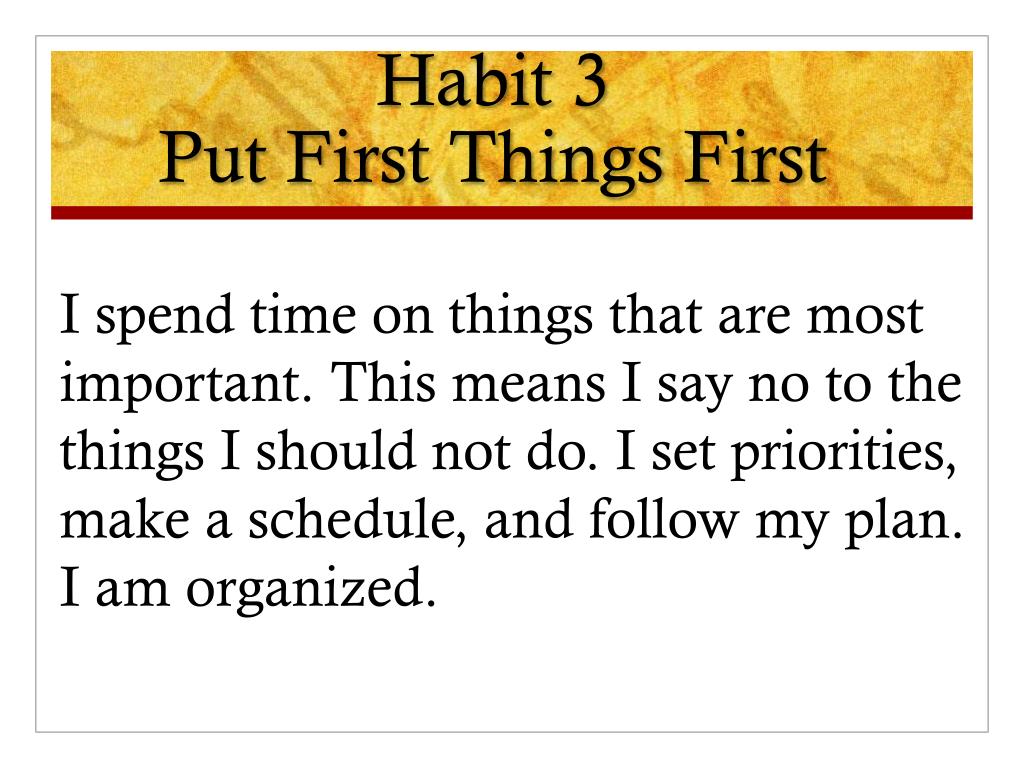 Habit 3
Put First Things First

I spend time on things that are most important. This means I say no to the things I should not do. I set priorities, make a schedule, and follow my plan. I am organized.